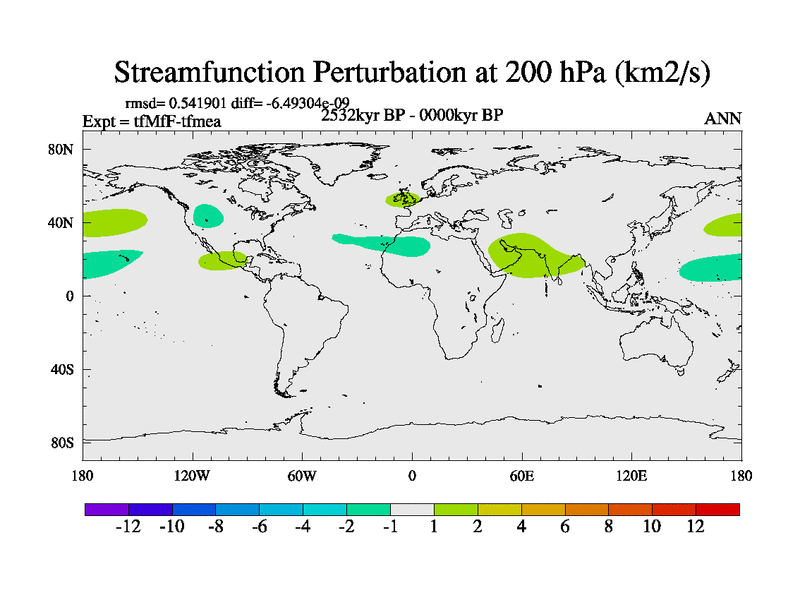 Streamfunction Perturbation at 200 hPa (km2/s)

rmsd= 0.541901 diff= -6.49304e-09

Expt = tfMfF-tfmea

2532kyr BP - 0000kyr BP

ANN

80N
40N
0
40S
80S

180 120W 60W 0 60E 120E 180

-12 -10 -8 -6 -4 -2 -1 1 2 4 6 8 10 12